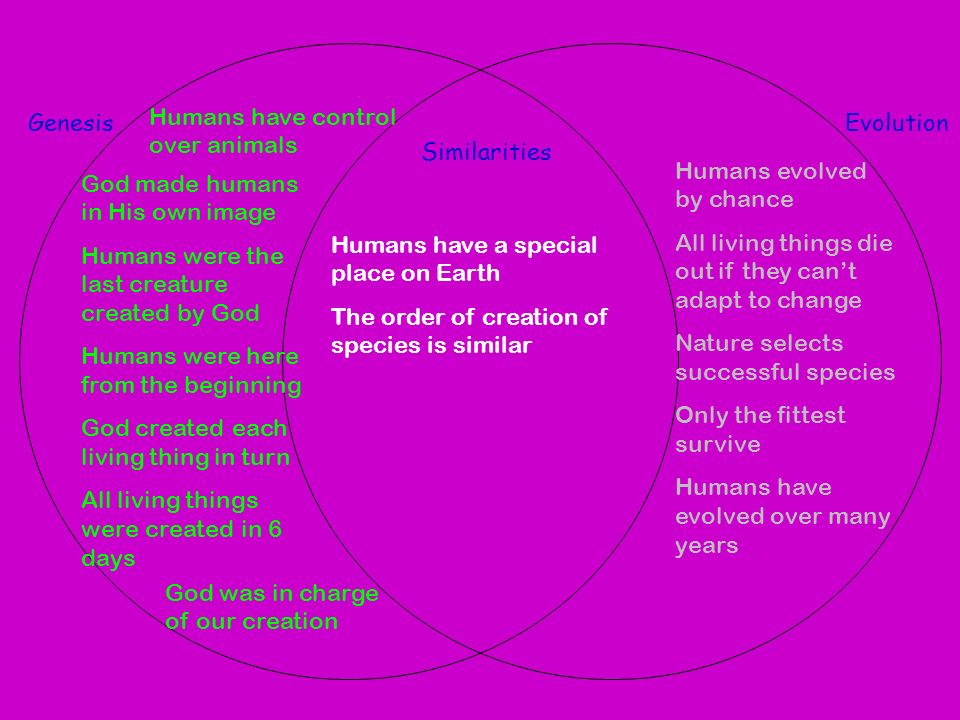 Genesis

Humans have control over animals

God made humans in His own image

Humans were the last creature created by God

Humans were here from the beginning

God created each living thing in turn

All living things were created in 6 days

God was in charge of our creation

Similarities

Humans have a special place on Earth

The order of creation of species is similar

Evolution

Humans evolved by chance

All living things die out if they can't adapt to change

Nature selects successful species

Only the fittest survive

Humans have evolved over many years